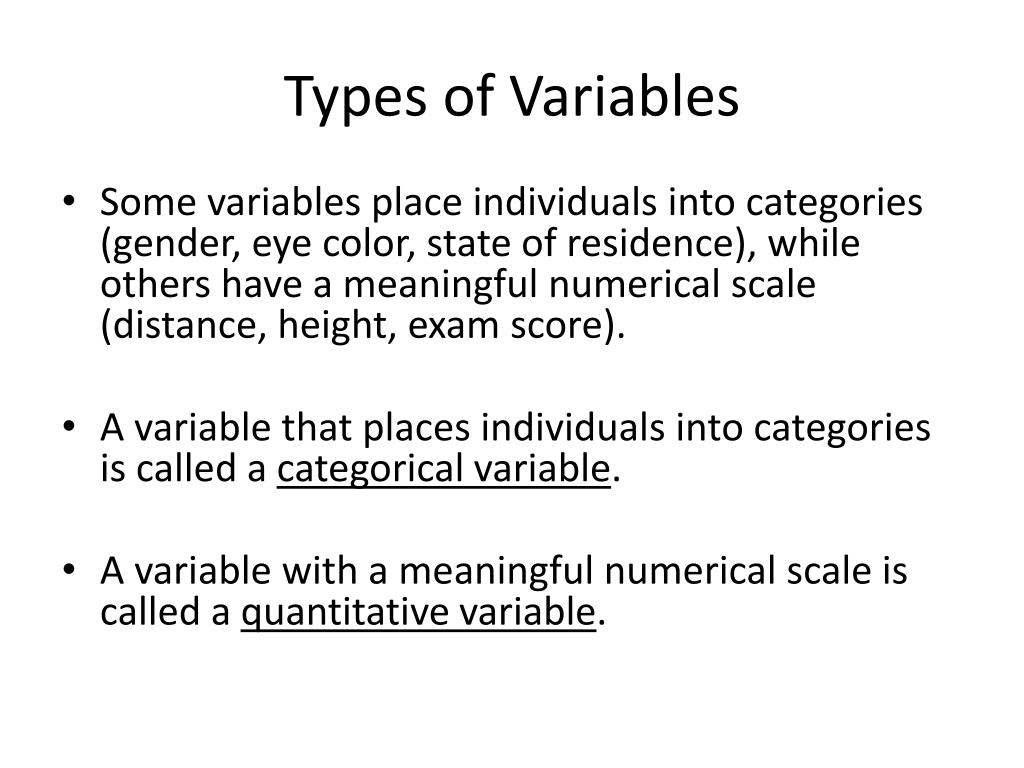 Types of Variables

• Some variables place individuals into categories (gender, eye color, state of residence), while others have a meaningful numerical scale (distance, height, exam score).

• A variable that places individuals into categories is called a categorical variable.

• A variable with a meaningful numerical scale is called a quantitative variable.